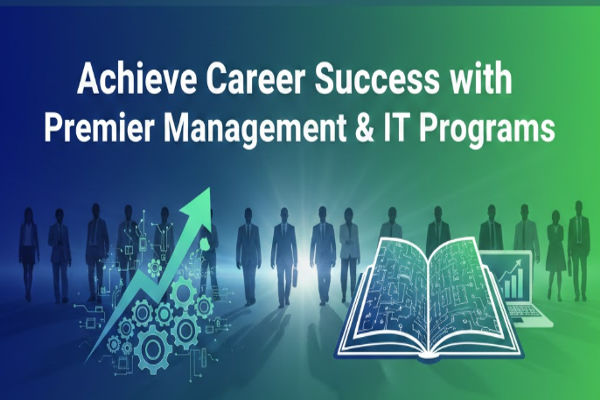 Achieve Career Success with Premier Management & IT Programs